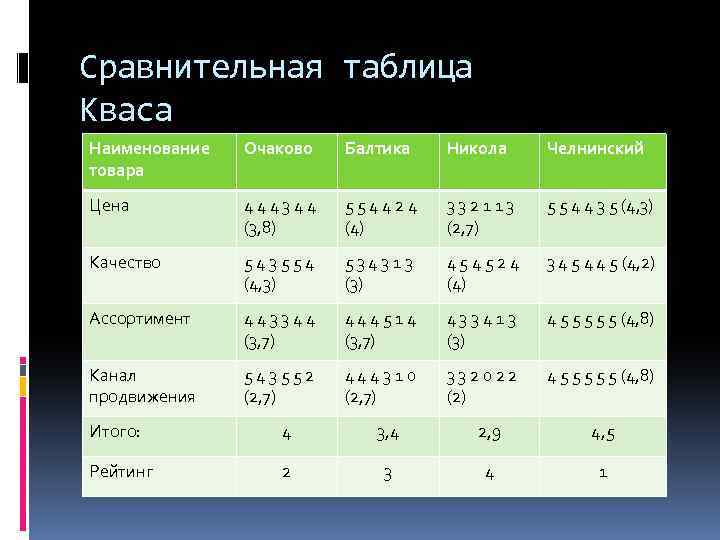 Сравнительная таблица Кваса

| Наименование товара | Очаково | Балтика | Никола | Челнинский |
|---|---|---|---|---|
| Цена | 4 4 4 3 4 4 (3,8) | 5 5 4 4 2 4 (4) | 3 3 2 1 1 3 (2,7) | 5 5 4 4 3 5 (4,3) |
| Качество | 5 4 3 5 5 4 (4,3) | 5 3 4 3 1 3 (3) | 4 5 4 5 2 4 (4) | 3 4 5 4 4 5 (4,2) |
| Ассортимент | 4 4 3 3 4 4 (3,7) | 4 4 4 5 1 4 (3,7) | 4 3 3 4 1 3 (3) | 4 5 5 5 5 5 (4,8) |
| Канал продвижения | 5 4 3 5 5 2 (2,7) | 4 4 4 3 1 0 (2,7) | 3 3 2 0 2 2 (2) | 4 5 5 5 5 5 (4,8) |
| Итого: | 4 | 3,4 | 2,9 | 4,5 |
| Рейтинг | 2 | 3 | 4 | 1 |